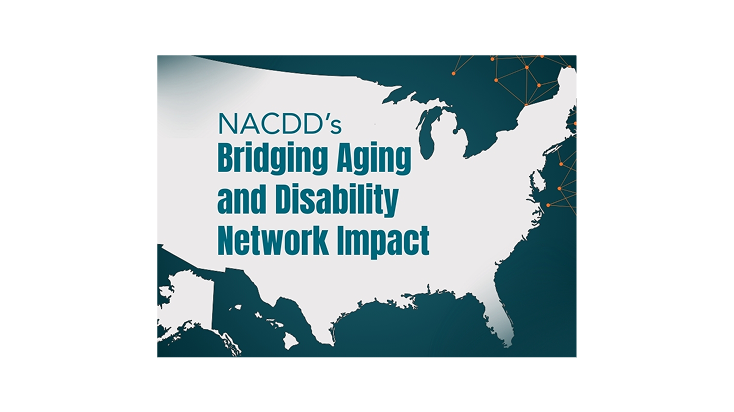 NACDD's
Bridging Aging and Disability Network Impact